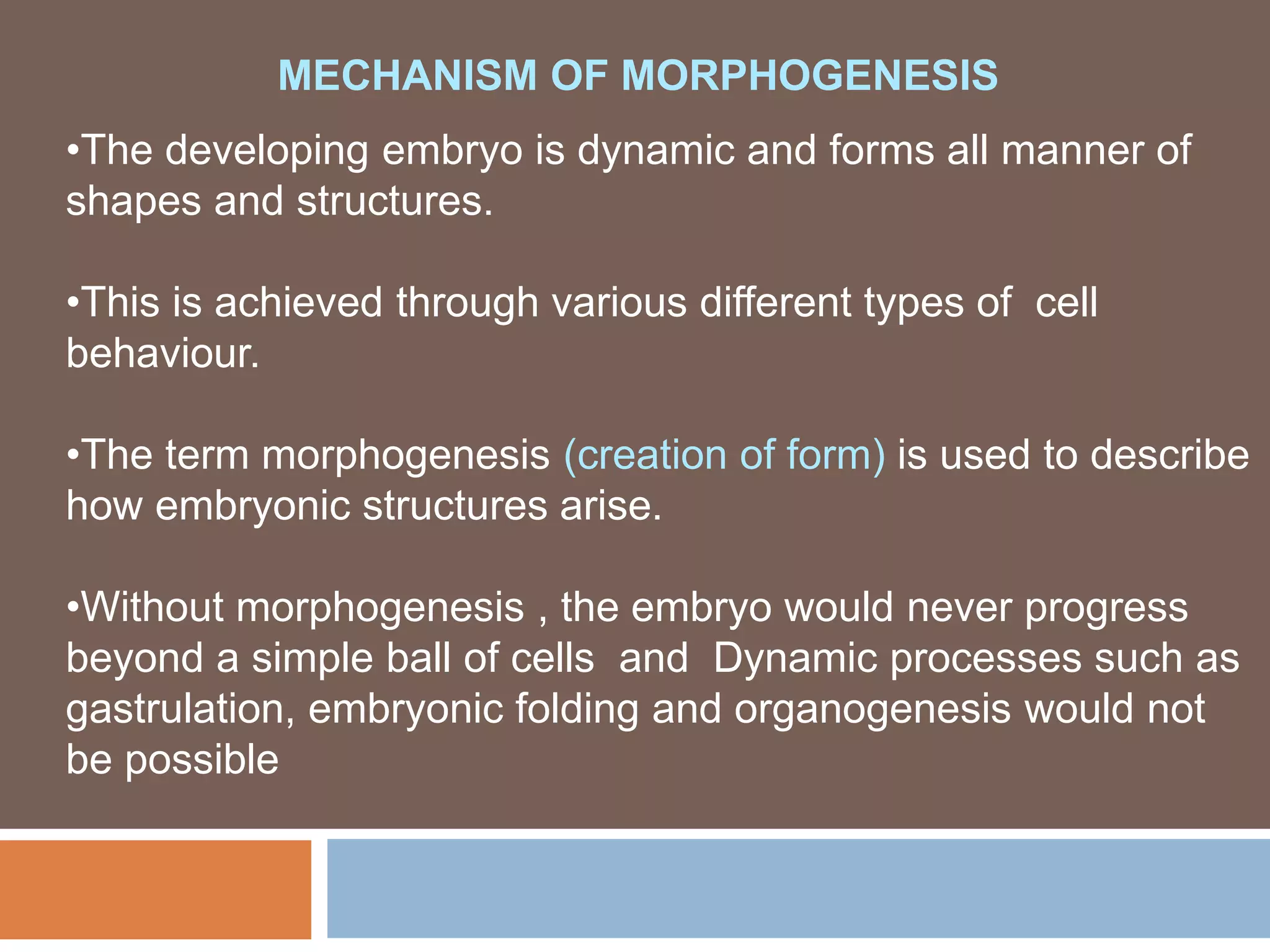 MECHANISM OF MORPHOGENESIS

•The developing embryo is dynamic and forms all manner of shapes and structures.

•This is achieved through various different types of  cell behaviour.

•The term morphogenesis (creation of form) is used to describe how embryonic structures arise.

•Without morphogenesis , the embryo would never progress beyond a simple ball of cells  and  Dynamic processes such as gastrulation, embryonic folding and organogenesis would not be possible